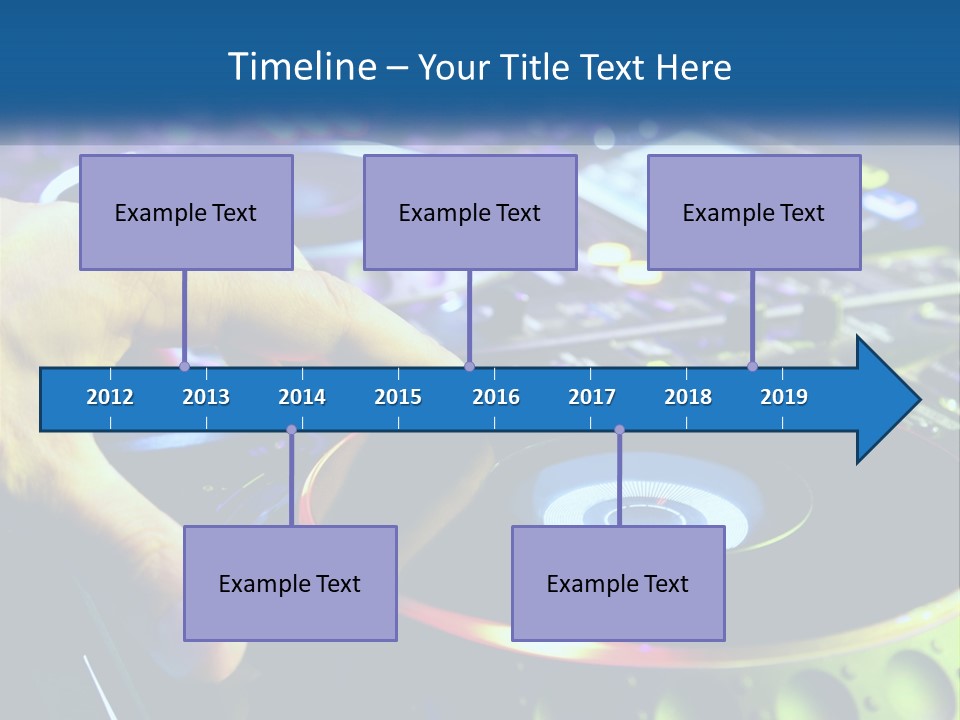 Timeline – Your Title Text Here

Example Text

Example Text

Example Text

2012 2013 2014 2015 2016 2017 2018 2019

Example Text

Example Text